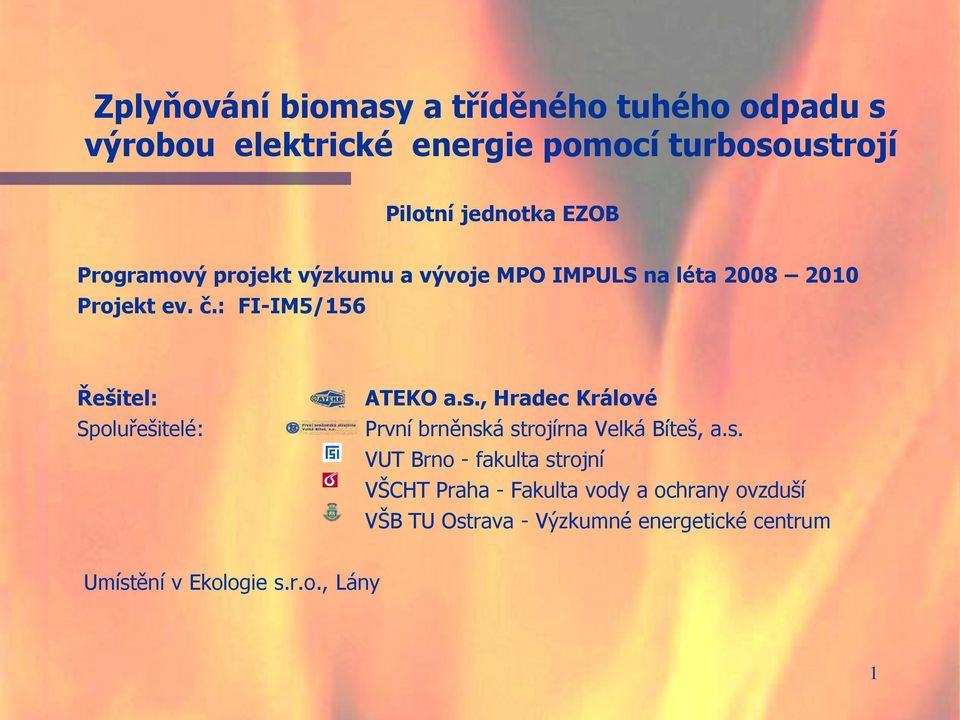 Zplyňování biomasy a tříděného tuhého odpadu s výrobou elektrické energie pomocí turbosoustrojí

Pilotní jednotka EZOB

Programový projekt výzkumu a vývoje MPO IMPULS na léta 2008 – 2010
Projekt ev. č.: FI-IM5/156

Řešitel: ATEKO a.s., Hradec Králové
Spoluřešitelé: První brněnská strojírna Velká Bíteš, a.s.
VUT Brno - fakulta strojní
VŠCHT Praha - Fakulta vody a ochrany ovzduší
VŠB TU Ostrava - Výzkumné energetické centrum

Umístění v Ekologie s.r.o., Lány

1